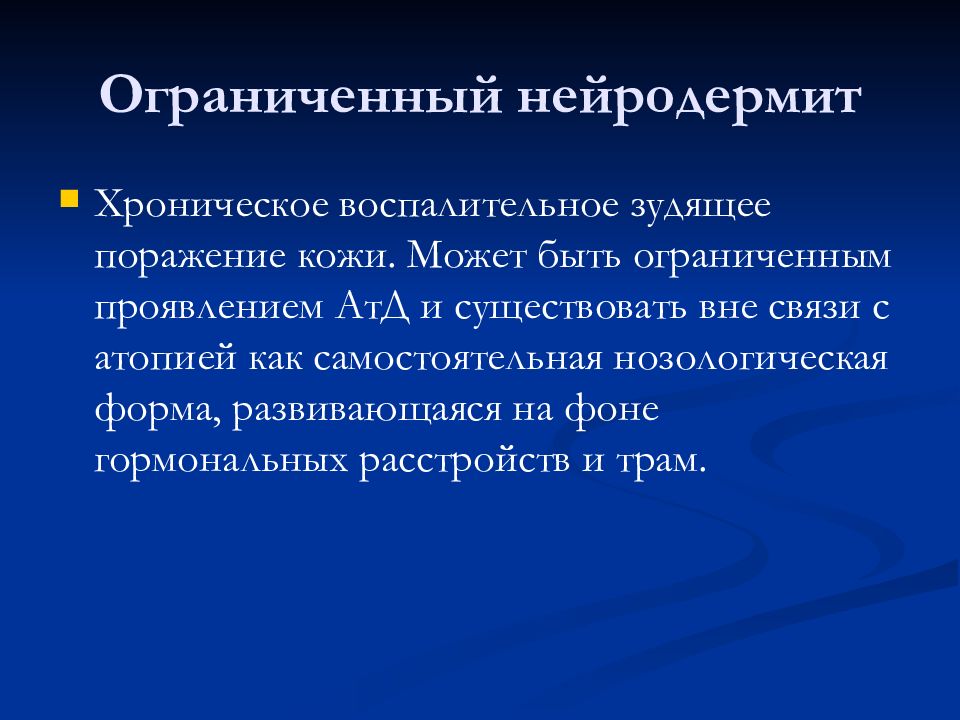 Ограниченный нейродермит

Хроническое воспалительное зудящее поражение кожи. Может быть ограниченным проявлением АтД и существовать вне связи с атопией как самостоятельная нозологическая форма, развивающаяся на фоне гормональных расстройств и трам.